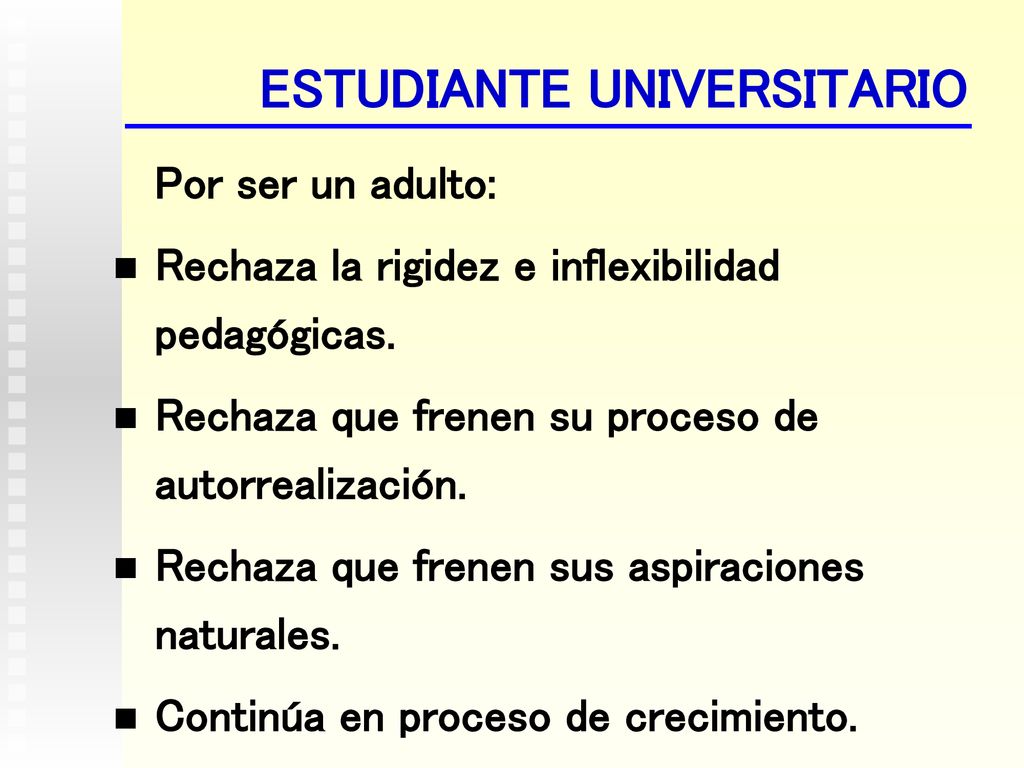 ESTUDIANTE UNIVERSITARIO

Por ser un adulto:

- Rechaza la rigidez e inflexibilidad pedagógicas.
- Rechaza que frenen su proceso de autorrealización.
- Rechaza que frenen sus aspiraciones naturales.
- Continúa en proceso de crecimiento.